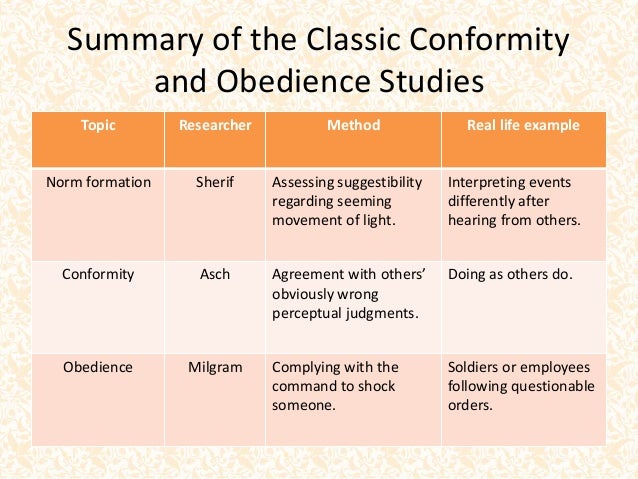 Summary of the Classic Conformity and Obedience Studies

| Topic | Researcher | Method | Real life example |
|---|---|---|---|
| Norm formation | Sherif | Assessing suggestibility regarding seeming movement of light. | Interpreting events differently after hearing from others. |
| Conformity | Asch | Agreement with others' obviously wrong perceptual judgments. | Doing as others do. |
| Obedience | Milgram | Complying with the command to shock someone. | Soldiers or employees following questionable orders. |